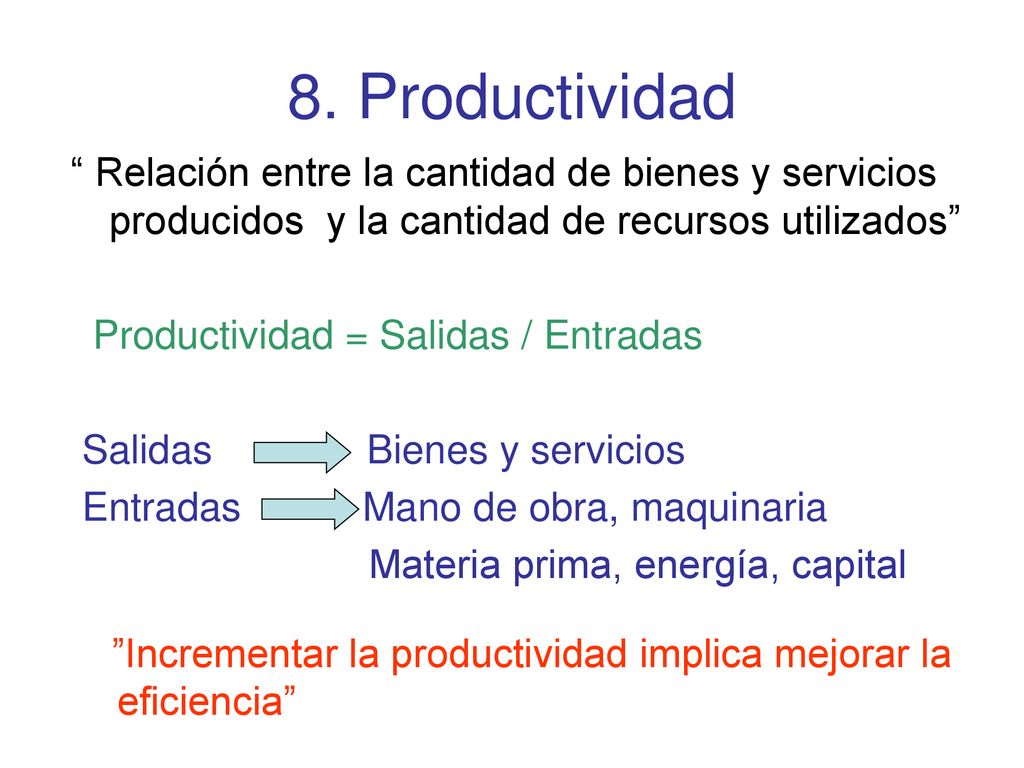 8. Productividad

“ Relación entre la cantidad de bienes y servicios producidos  y la cantidad de recursos utilizados”

Productividad = Salidas / Entradas

Salidas Bienes y servicios
Entradas Mano de obra, maquinaria
Materia prima, energía, capital

”Incrementar la productividad implica mejorar la eficiencia”